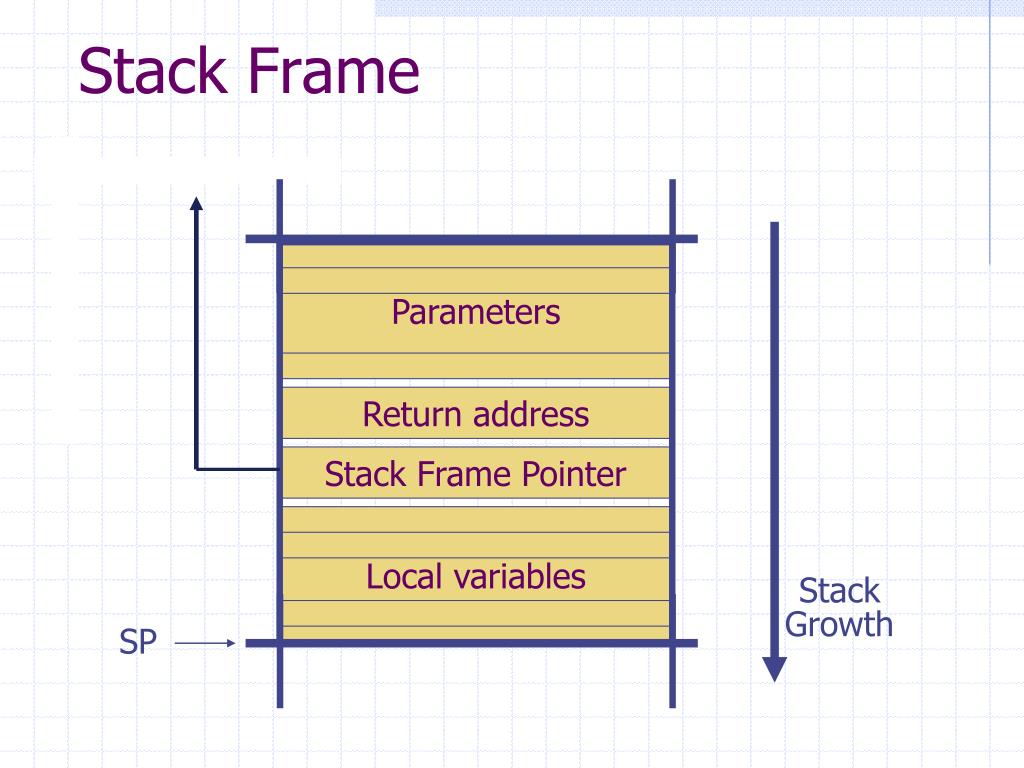 Stack Frame

Parameters

Return address

Stack Frame Pointer

Local variables

SP

Stack Growth